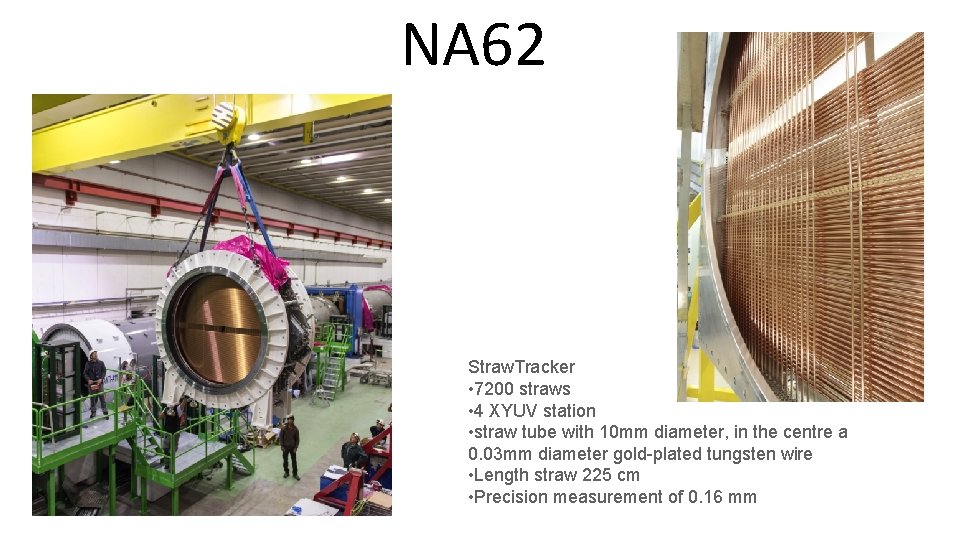 NA62

StrawTracker
•7200 straws
•4 XYUV station
•straw tube with 10mm diameter, in the centre a 0.03mm diameter gold-plated tungsten wire
•Length straw 225 cm
•Precision measurement of 0.16 mm